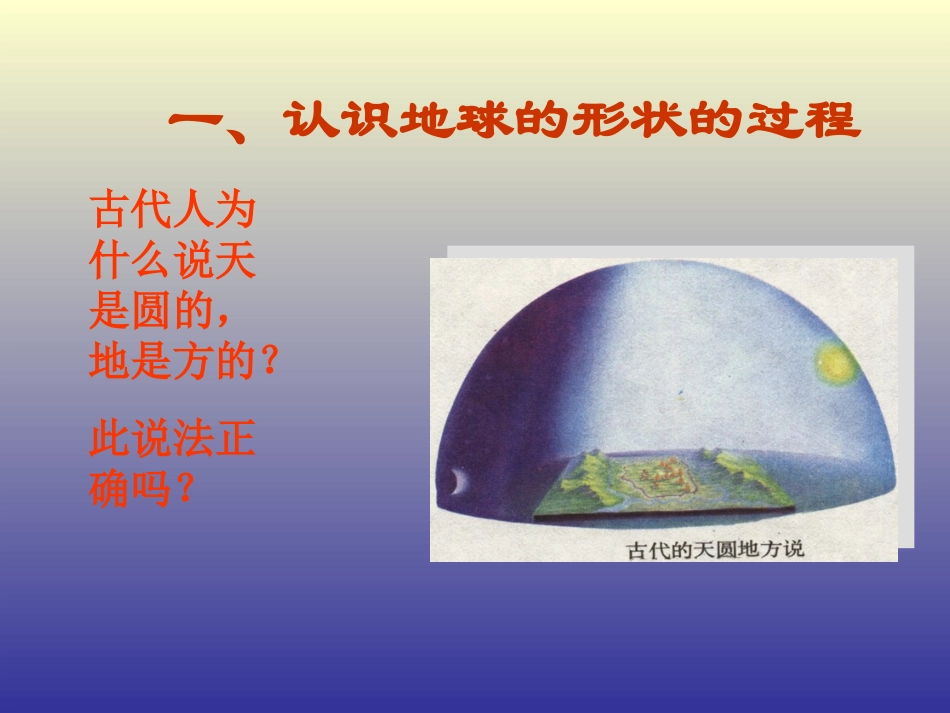 一、认识地球的形状的过程

古代人为什么说天是圆的，地是方的？

此说法正确吗？

古代的天圆地方说